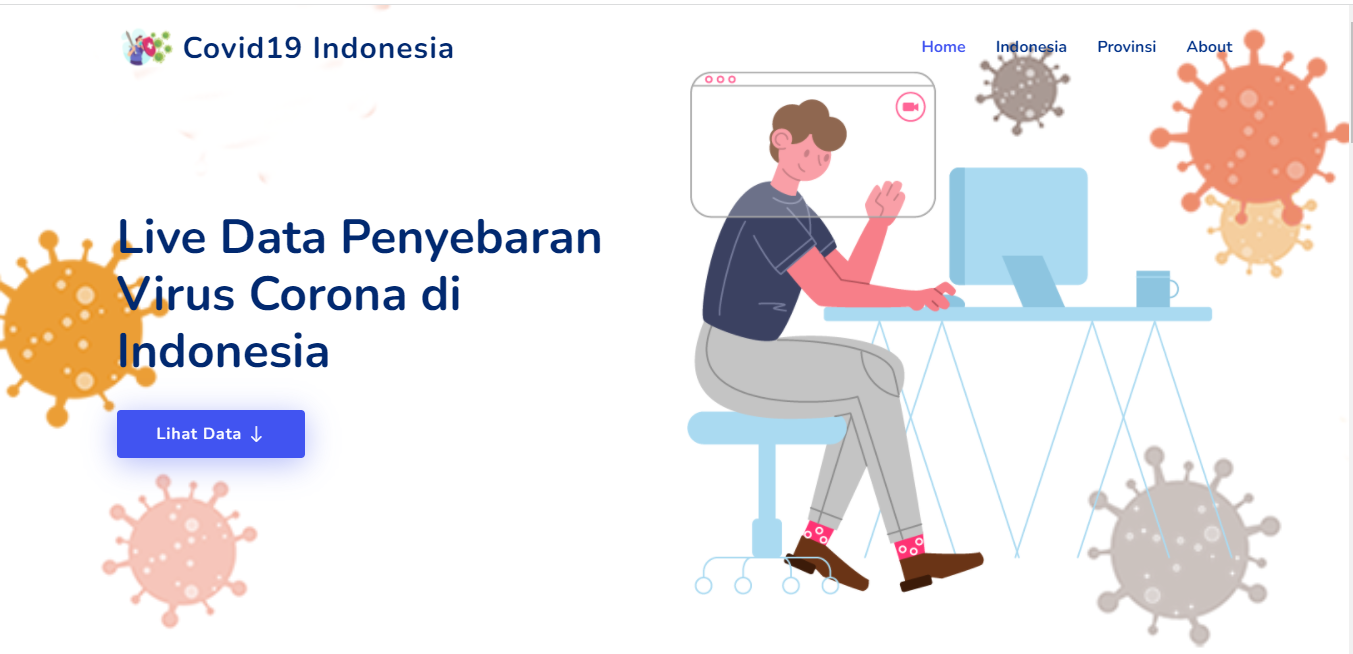 Covid19 Indonesia

Home Indonesia Provinsi About

Live Data Penyebaran Virus Corona di Indonesia

Lihat Data ↓